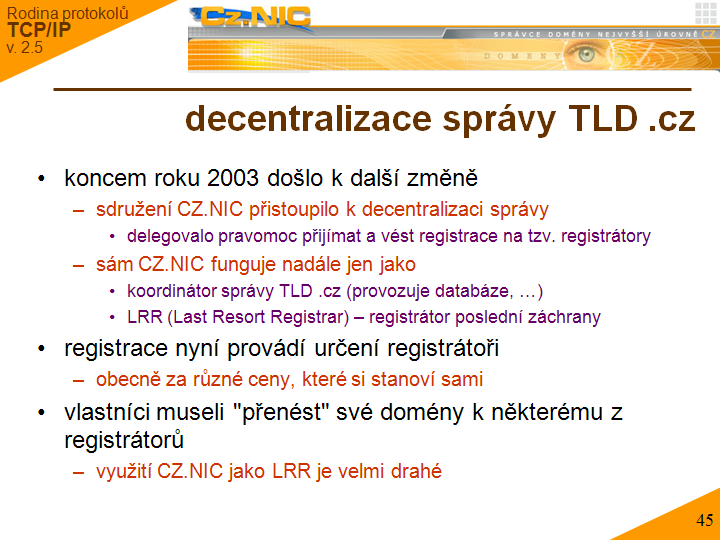 Rodina protokolů
TCP/IP
v. 2.5

CZ.NIC
SPRÁVCE DOMÉNY NEJVYŠŠÍ ÚROVNĚ CZ
DOMÉNY

decentralizace správy TLD .cz

• koncem roku 2003 došlo k další změně
– sdružení CZ.NIC přistoupilo k decentralizaci správy
• delegovalo pravomoc přijímat a vést registrace na tzv. registrátory
– sám CZ.NIC funguje nadále jen jako
• koordinátor správy TLD .cz (provozuje databáze, …)
• LRR (Last Resort Registrar) – registrátor poslední záchrany
• registrace nyní provádí určení registrátoři
– obecně za různé ceny, které si stanoví sami
• vlastníci museli "přenést" své domény k některému z registrátorů
– využití CZ.NIC jako LRR je velmi drahé

45